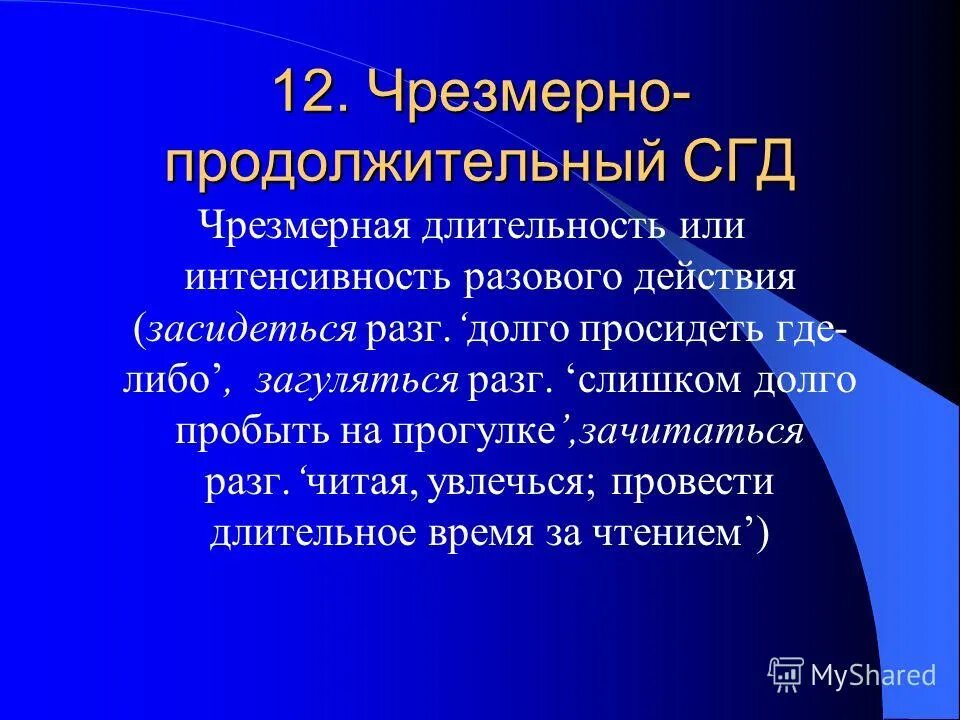 12. Чрезмерно-продолжительный СГД

Чрезмерная длительность или интенсивность разового действия (засидеться разг. ‘долго просидеть где-либо’, загуляться разг. ‘слишком долго пробыть на прогулке’,зачитаться разг. ‘читая, увлечься; провести длительное время за чтением’)

MyShared